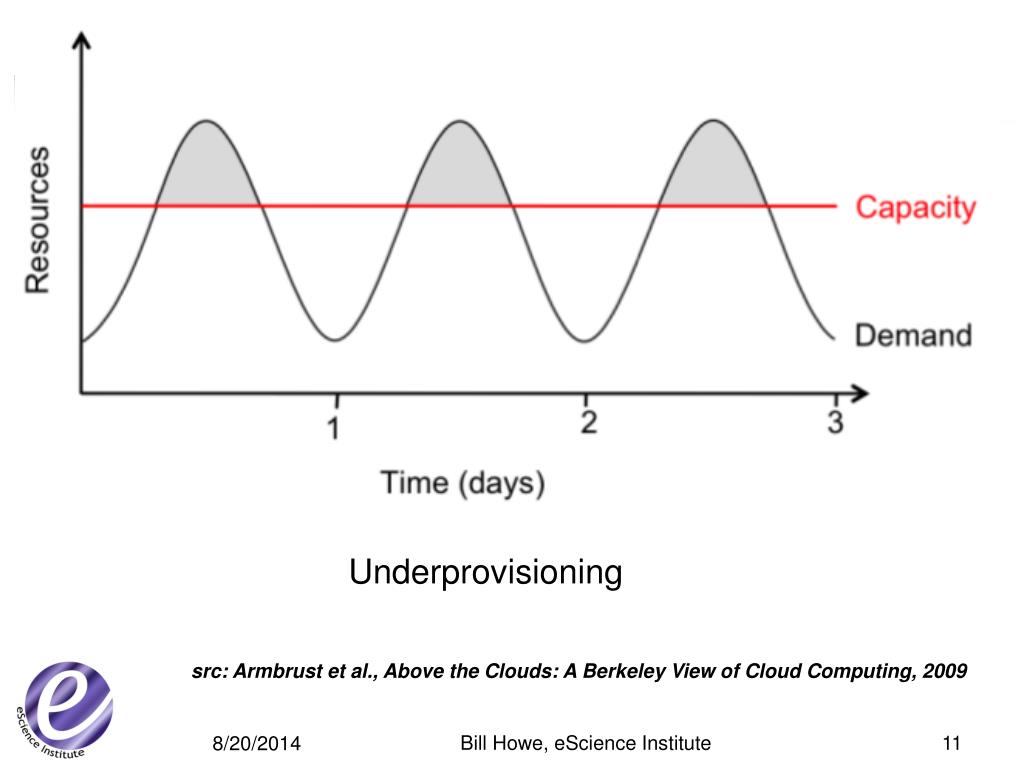 Resources

Capacity

Demand

1

2

3

Time (days)

Underprovisioning

src: Armbrust et al., Above the Clouds: A Berkeley View of Cloud Computing, 2009

e

eScience Institute

8/20/2014

Bill Howe, eScience Institute

11